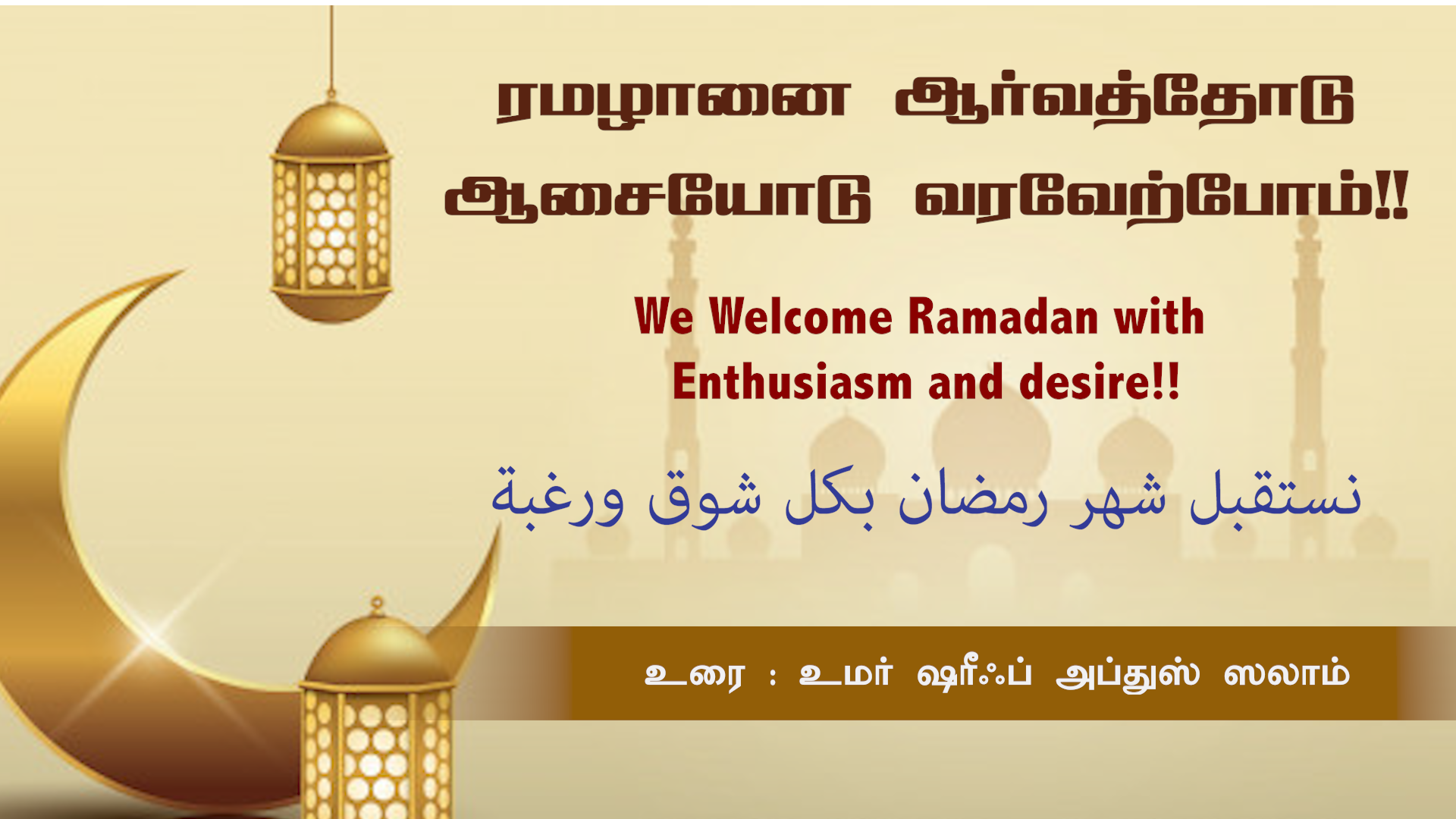 ரமழானை ஆர்வத்தோடு ஆசையோடு வரவேற்போம்!!

We Welcome Ramadan with Enthusiasm and desire!!

نستقبل شهر رمضان بكل شوق ورغبة

உரை : உமர் ஷரீஃப் அப்துஸ் ஸலாம்